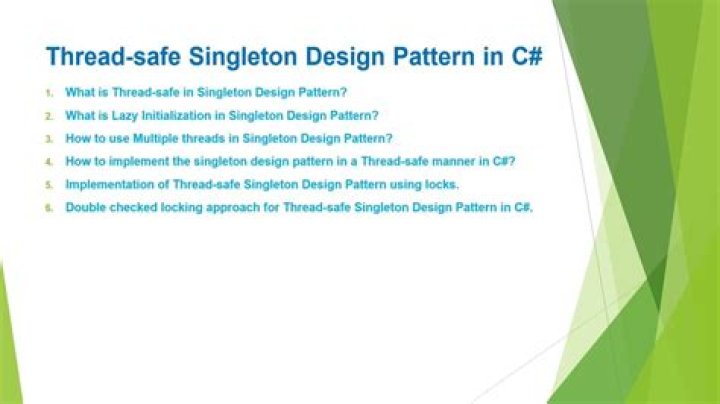 Thread-safe Singleton Design Pattern in C#

1. What is Thread-safe in Singleton Design Pattern?
2. What is Lazy Initialization in Singleton Design Pattern?
3. How to use Multiple threads in Singleton Design Pattern?
4. How to implement the singleton design pattern in a Thread-safe manner in C#?
5. Implementation of Thread-safe Singleton Design Pattern using locks.
6. Double checked locking approach for Thread-safe Singleton Design Pattern in C#.